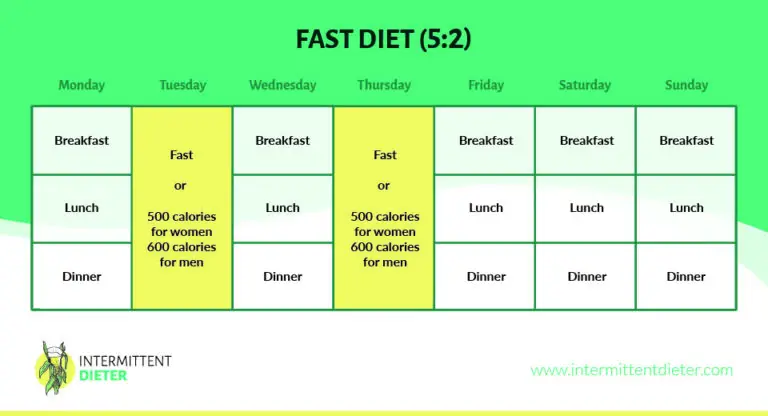 FAST DIET (5:2)

| Monday | Tuesday | Wednesday | Thursday | Friday | Saturday | Sunday |
|---|---|---|---|---|---|---|
| Breakfast | Fast or 500 calories for women 600 calories for men | Breakfast | Fast or 500 calories for women 600 calories for men | Breakfast | Breakfast | Breakfast |
| Lunch | | Lunch | | Lunch | Lunch | Lunch |
| Dinner | | Dinner | | Dinner | Dinner | Dinner |

INTERMITTENT DIETER

www.intermittentdieter.com